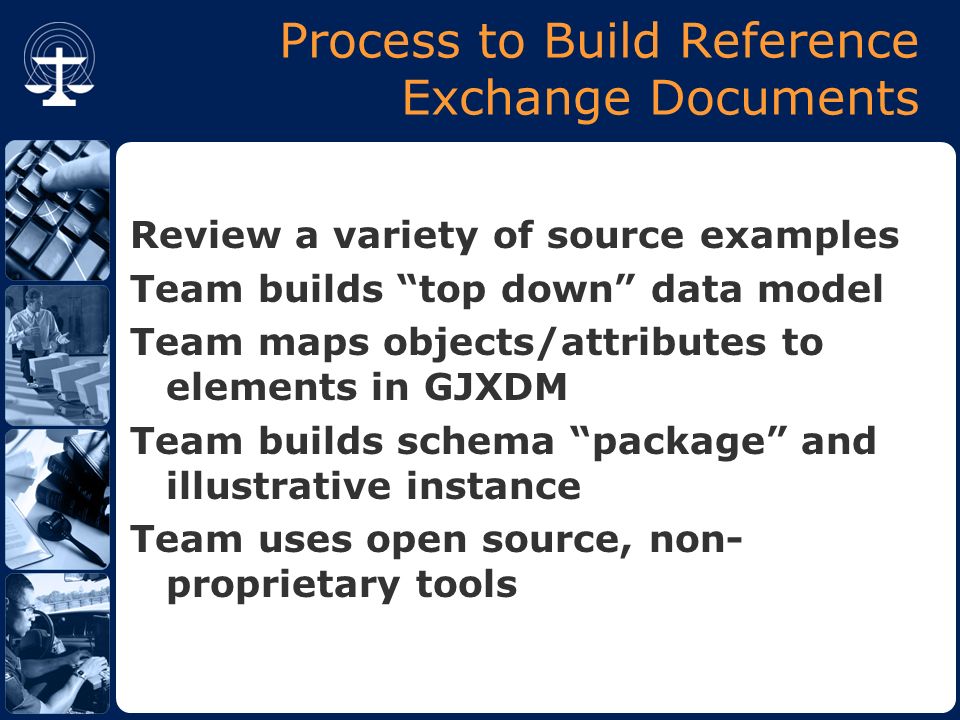 Process to Build Reference Exchange Documents

Review a variety of source examples
Team builds “top down” data model
Team maps objects/attributes to elements in GJXDM
Team builds schema “package” and illustrative instance
Team uses open source, non-proprietary tools